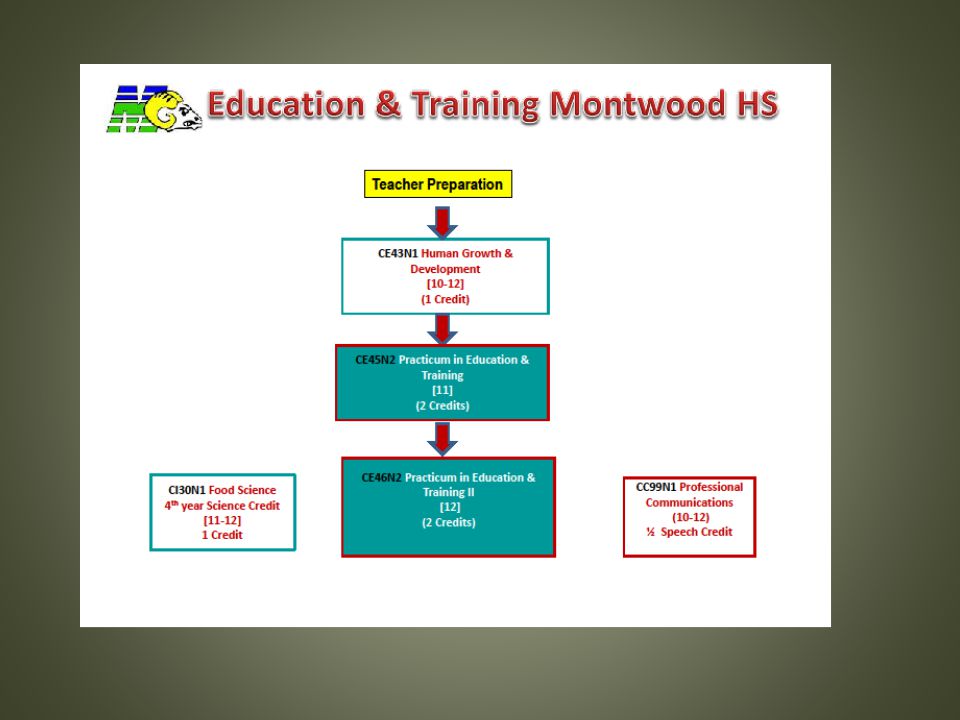 Education & Training Montwood HS

Teacher Preparation

CE43N1 Human Growth & Development
[10-12]
(1 Credit)

CE45N2 Practicum in Education & Training
[11]
(2 Credits)

CE46N2 Practicum in Education & Training II
[12]
(2 Credits)

CI30N1 Food Science
4$^{th}$ year Science Credit
[11-12]
1 Credit

CC99N1 Professional Communications
(10-12)
½ Speech Credit